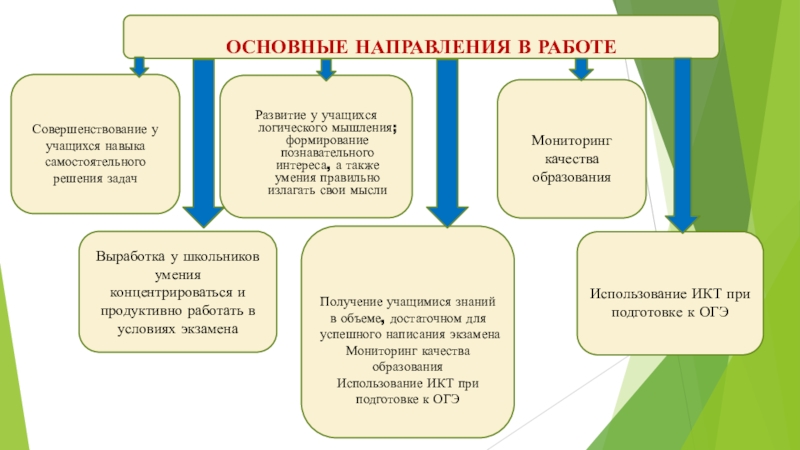 ОСНОВНЫЕ НАПРАВЛЕНИЯ В РАБОТЕ

Совершенствование у учащихся навыка самостоятельного решения задач

Развитие у учащихся логического мышления; формирование познавательного интереса, а также умения правильно излагать свои мысли

Мониторинг качества образования

Выработка у школьников умения концентрироваться и продуктивно работать в условиях экзамена

Получение учащимися знаний в объеме, достаточном для успешного написания экзамена
Мониторинг качества образования
Использование ИКТ при подготовке к ОГЭ

Использование ИКТ при подготовке к ОГЭ